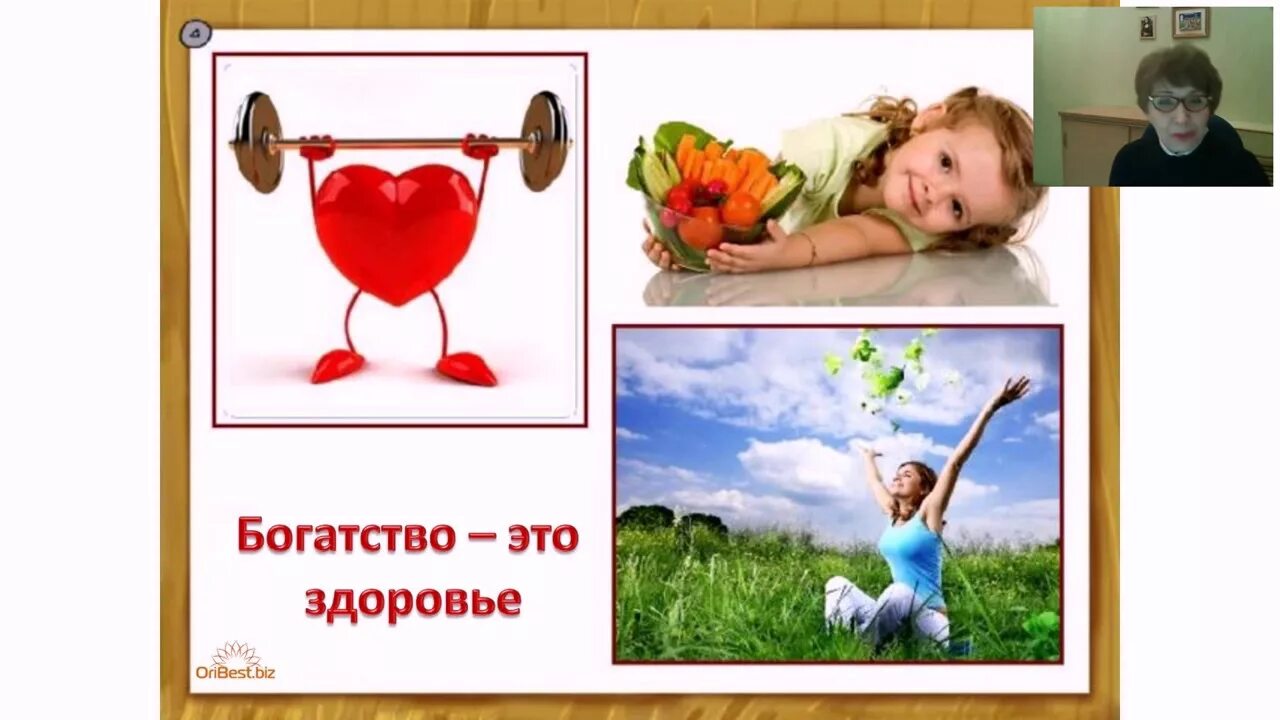 4

Богатство – это здоровье

OriBest.biz